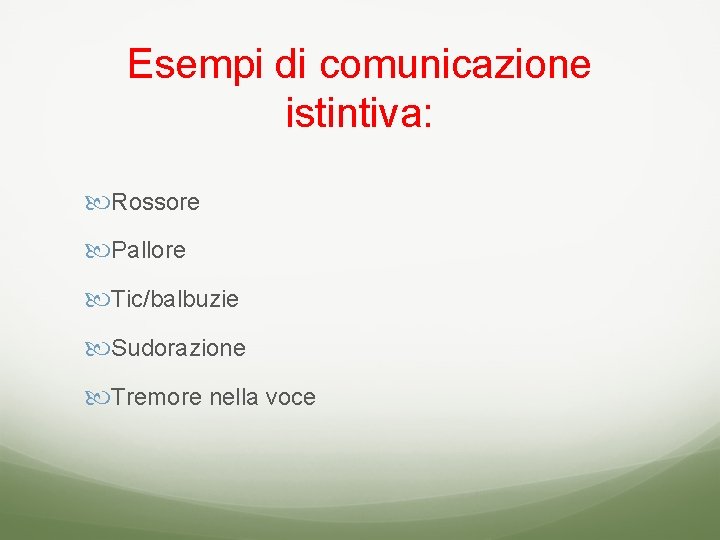 Esempi di comunicazione istintiva:

Rossore

Pallore

Tic/balbuzie

Sudorazione

Tremore nella voce